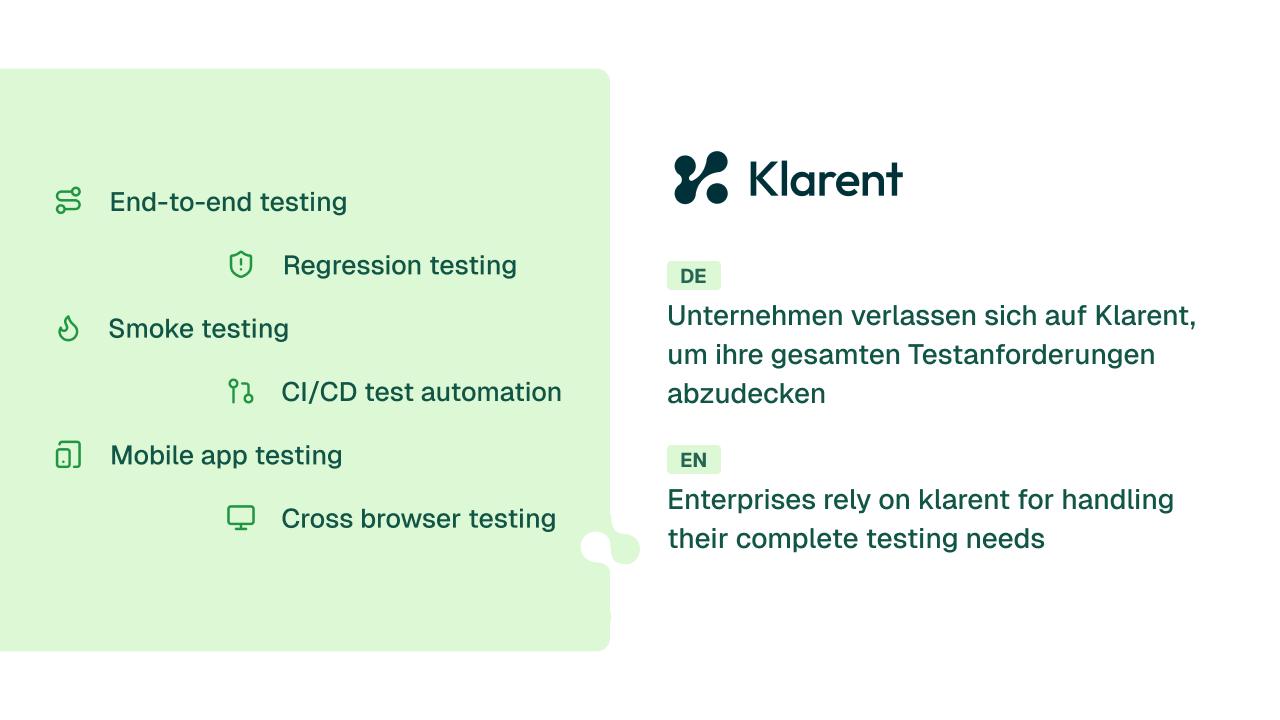 End-to-end testing

Regression testing

Smoke testing

CI/CD test automation

Mobile app testing

Cross browser testing

Klarent

DE

Unternehmen verlassen sich auf Klarent, um ihre gesamten Testanforderungen abzudecken

EN

Enterprises rely on klarent for handling their complete testing needs